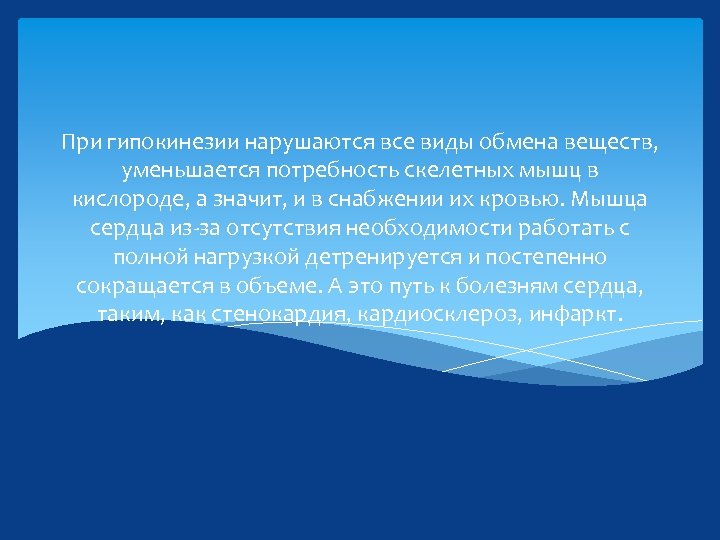 При гипокинезии нарушаются все виды обмена веществ, уменьшается потребность скелетных мышц в кислороде, а значит, и в снабжении их кровью. Мышца сердца из-за отсутствия необходимости работать с полной нагрузкой детренируется и постепенно сокращается в объеме. А это путь к болезням сердца, таким, как стенокардия, кардиосклероз, инфаркт.